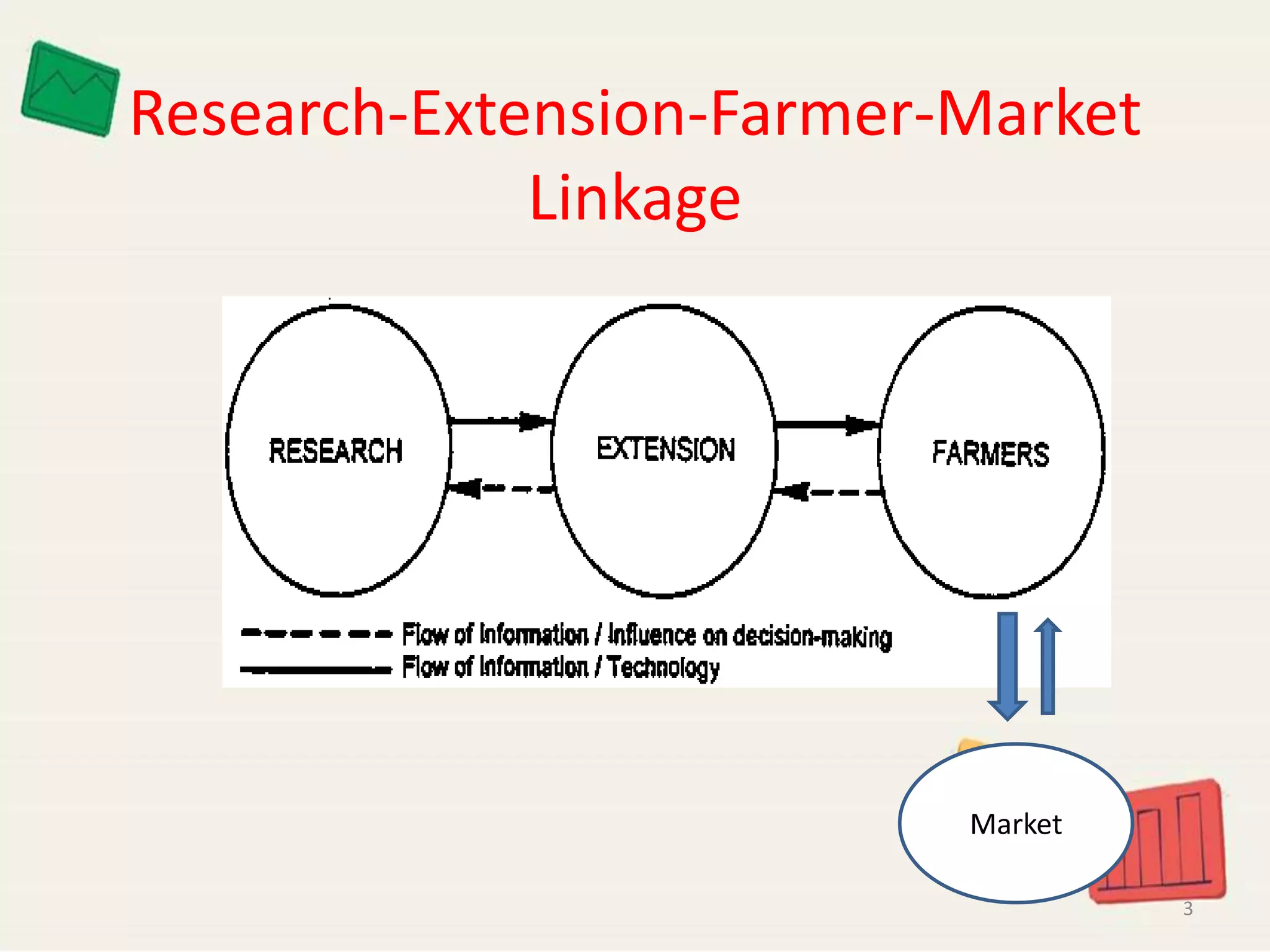 Research-Extension-Farmer-Market Linkage

RESEARCH

EXTENSION

FARMERS

Flow of Information / Influence on decision-making

Flow of Information / Technology

Market

3